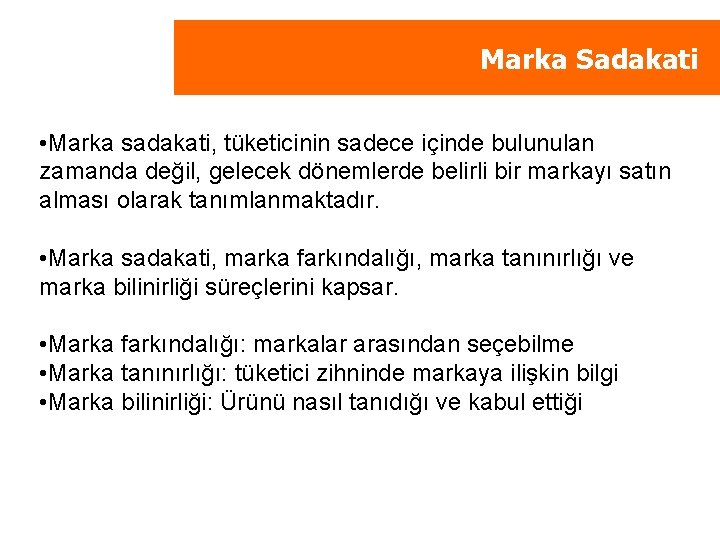 Marka Sadakati

•Marka sadakati, tüketicinin sadece içinde bulunulan zamanda değil, gelecek dönemlerde belirli bir markayı satın alması olarak tanımlanmaktadır.

•Marka sadakati, marka farkındalığı, marka tanınırlığı ve marka bilinirliği süreçlerini kapsar.

•Marka farkındalığı: markalar arasından seçebilme
•Marka tanınırlığı: tüketici zihninde markaya ilişkin bilgi
•Marka bilinirliği: Ürünü nasıl tanıdığı ve kabul ettiği